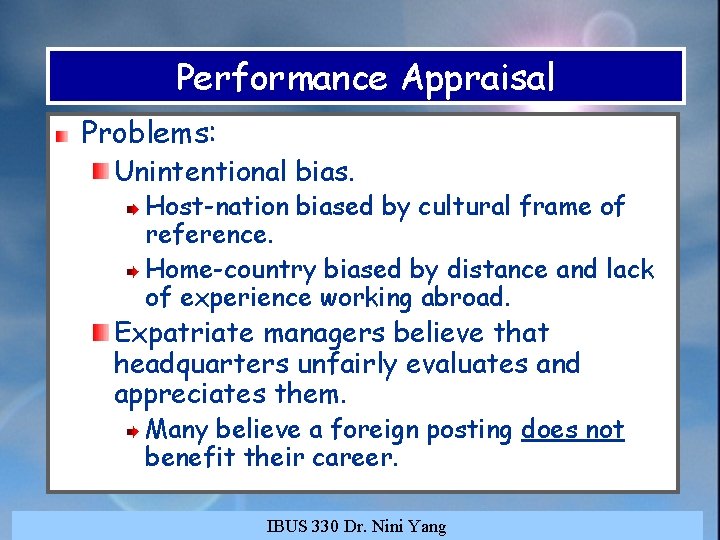 Performance Appraisal

Problems:

Unintentional bias.

Host-nation biased by cultural frame of reference.

Home-country biased by distance and lack of experience working abroad.

Expatriate managers believe that headquarters unfairly evaluates and appreciates them.

Many believe a foreign posting does not benefit their career.

IBUS 330 Dr. Nini Yang